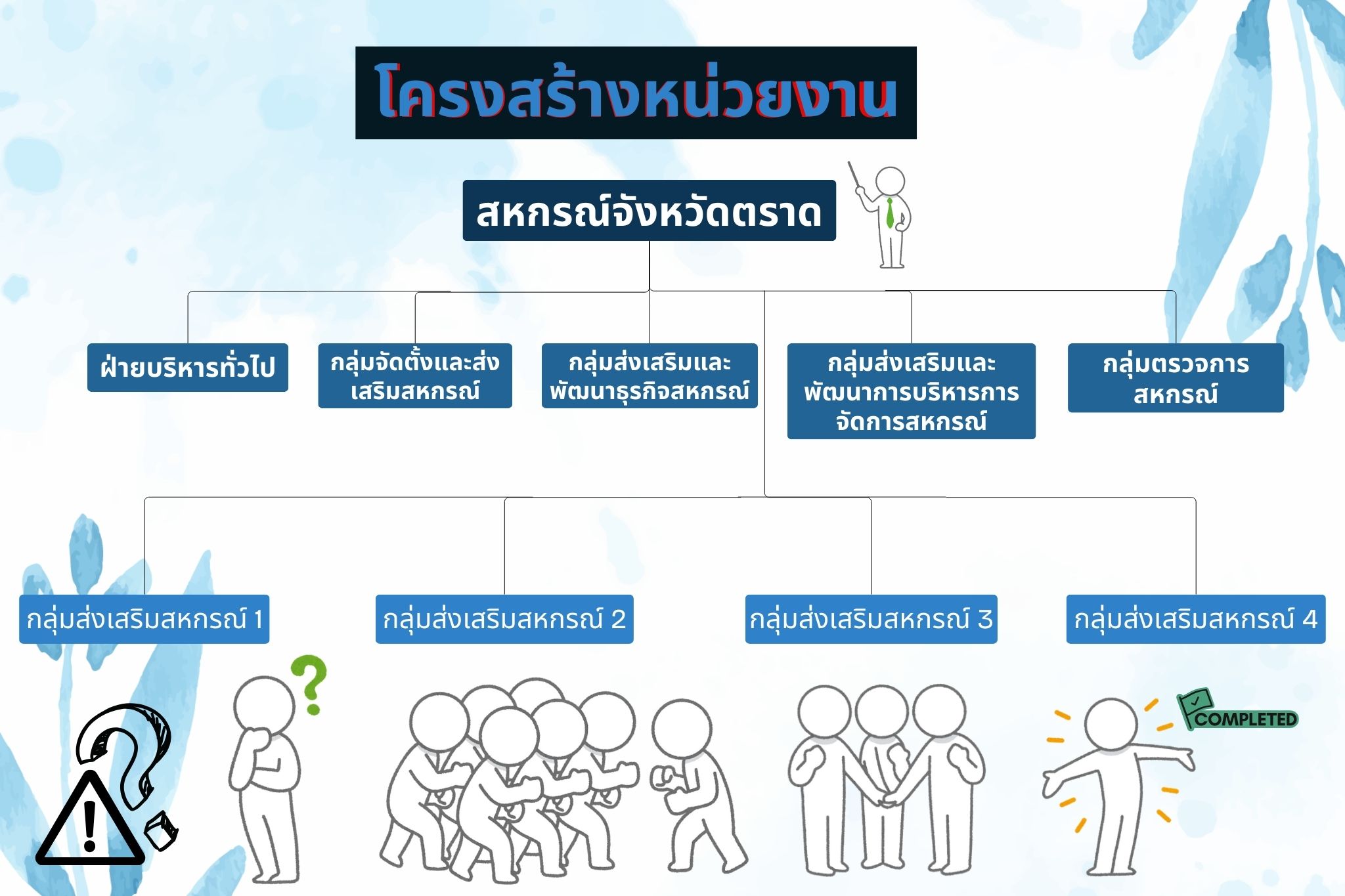 โครงสร้างหน่วยงาน

สหกรณ์จังหวัดตราด

ฝ่ายบริหารทั่วไป

กลุ่มจัดตั้งและส่งเสริมสหกรณ์

กลุ่มส่งเสริมและพัฒนาธุรกิจสหกรณ์

กลุ่มส่งเสริมและพัฒนาการบริหารการจัดการสหกรณ์

กลุ่มตรวจการสหกรณ์

กลุ่มส่งเสริมสหกรณ์ 1

กลุ่มส่งเสริมสหกรณ์ 2

กลุ่มส่งเสริมสหกรณ์ 3

กลุ่มส่งเสริมสหกรณ์ 4

COMPLETED